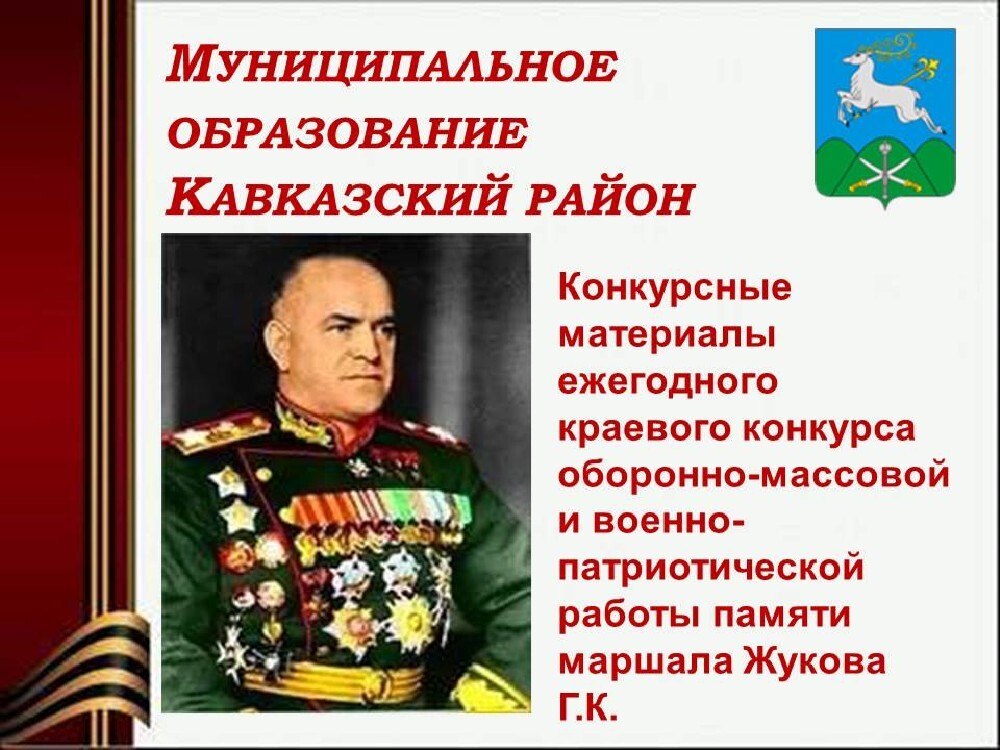 МУНИЦИПАЛЬНОЕ ОБРАЗОВАНИЕ КАВКАЗСКИЙ РАЙОН

Конкурсные материалы ежегодного краевого конкурса оборонно-массовой и военно-патриотической работы памяти маршала Жукова Г.К.